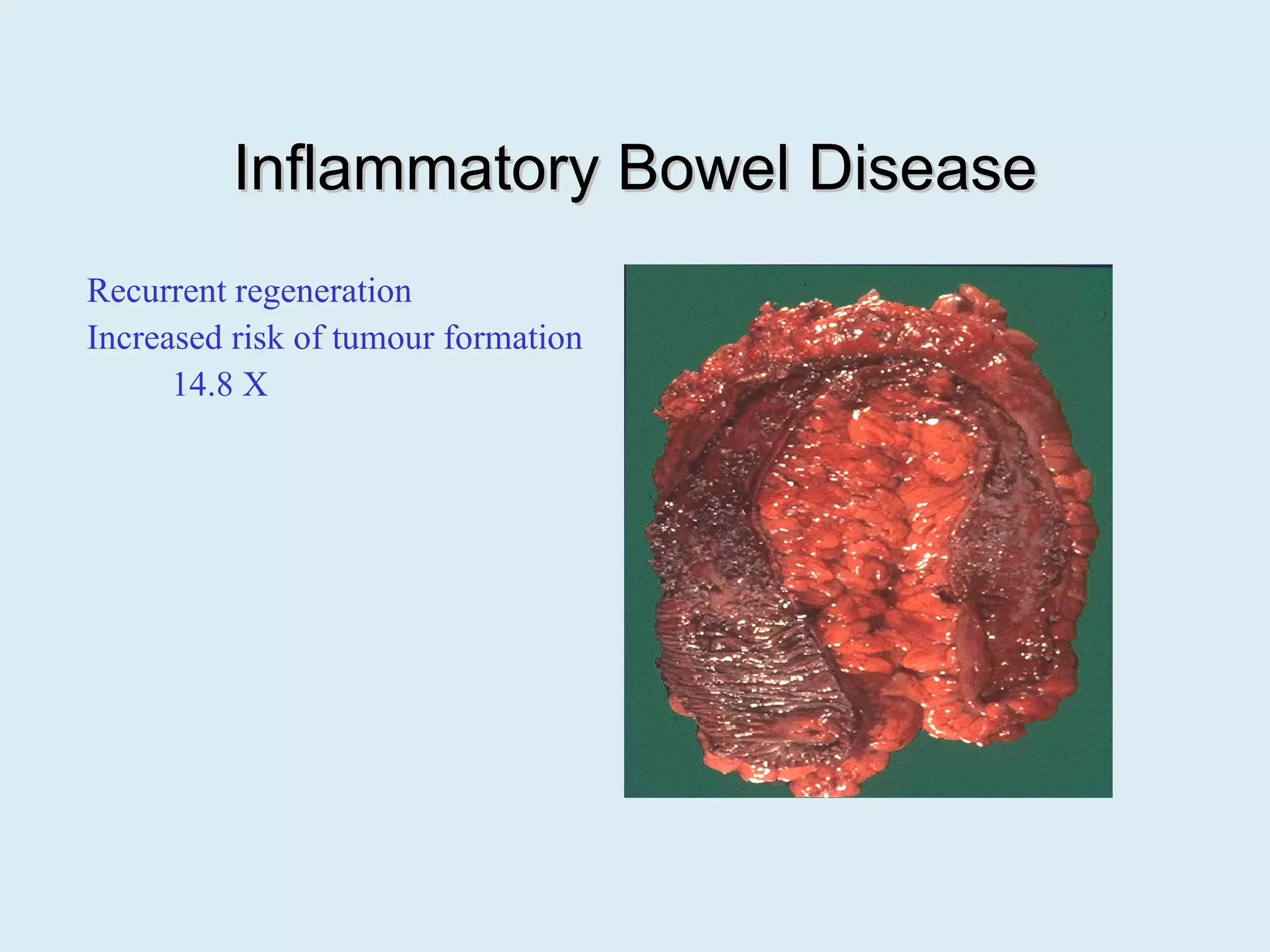 Inflammatory Bowel Disease

Recurrent regeneration
Increased risk of tumour formation
14.8 X